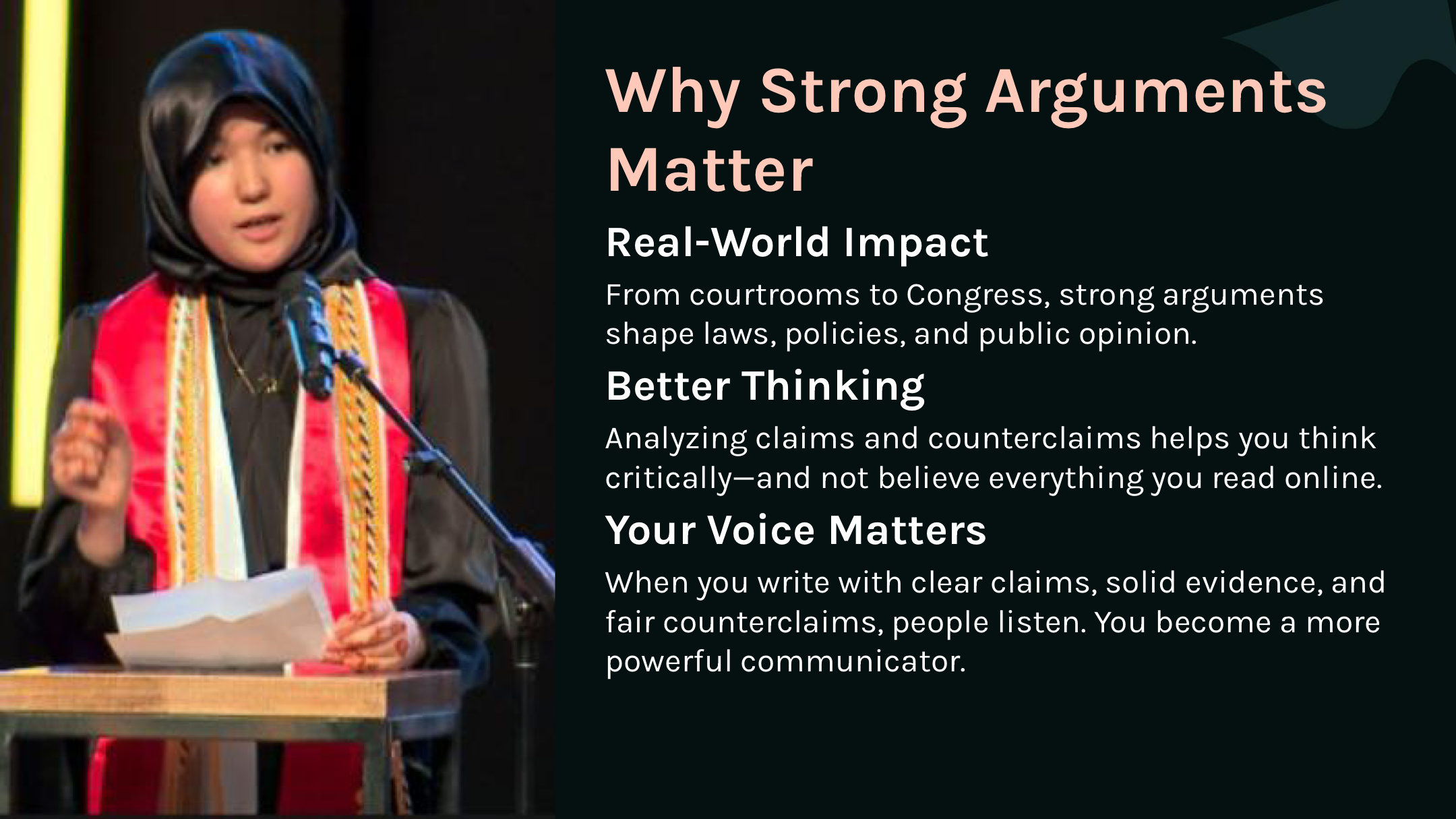 Why Strong Arguments Matter

Real-World Impact

From courtrooms to Congress, strong arguments shape laws, policies, and public opinion.

Better Thinking

Analyzing claims and counterclaims helps you think critically—and not believe everything you read online.

Your Voice Matters

When you write with clear claims, solid evidence, and fair counterclaims, people listen. You become a more powerful communicator.